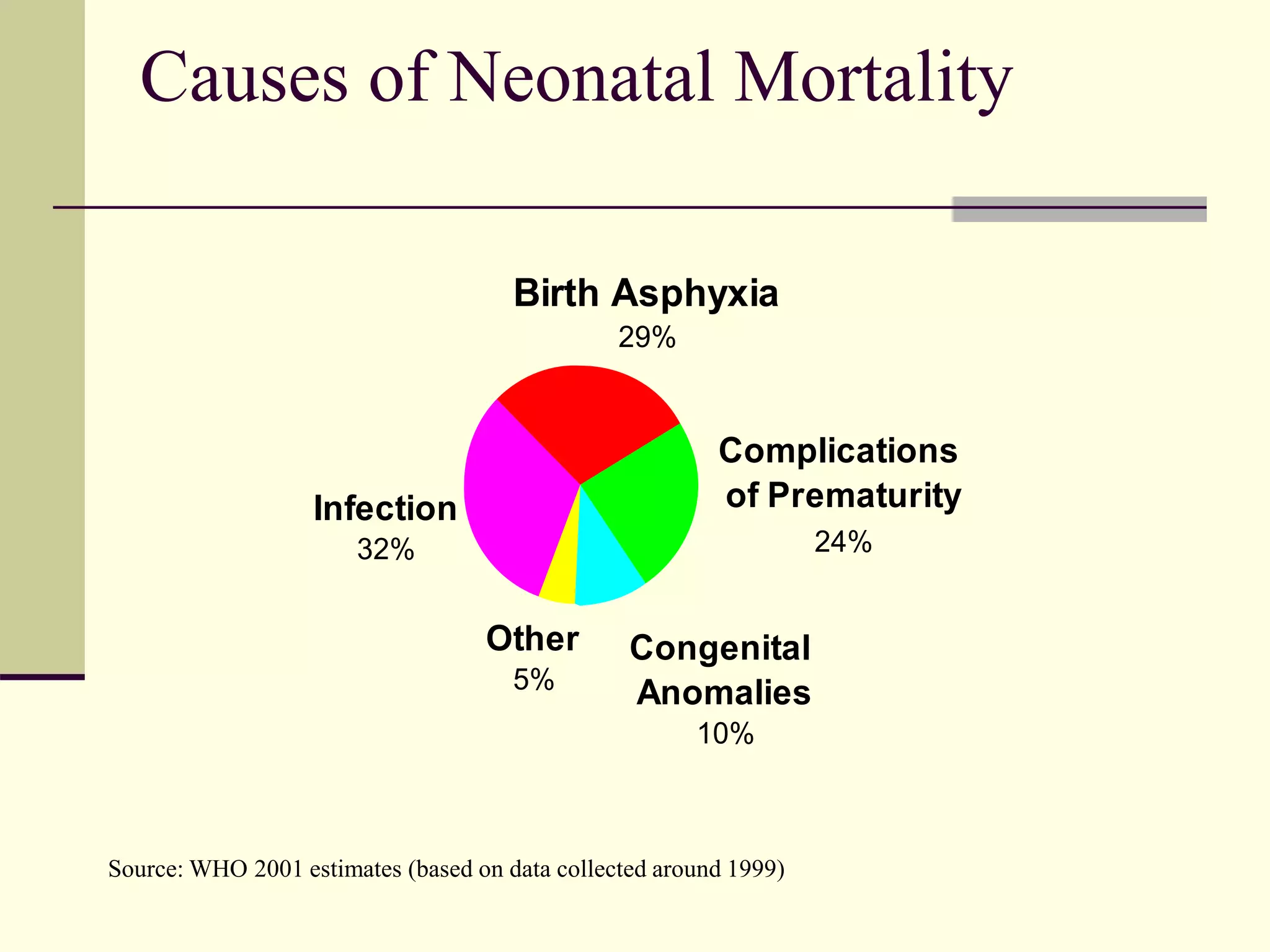 Causes of Neonatal Mortality

Birth Asphyxia
29%

Complications of Prematurity
24%

Infection
32%

Other
5%

Congenital Anomalies
10%

Source: WHO 2001 estimates (based on data collected around 1999)